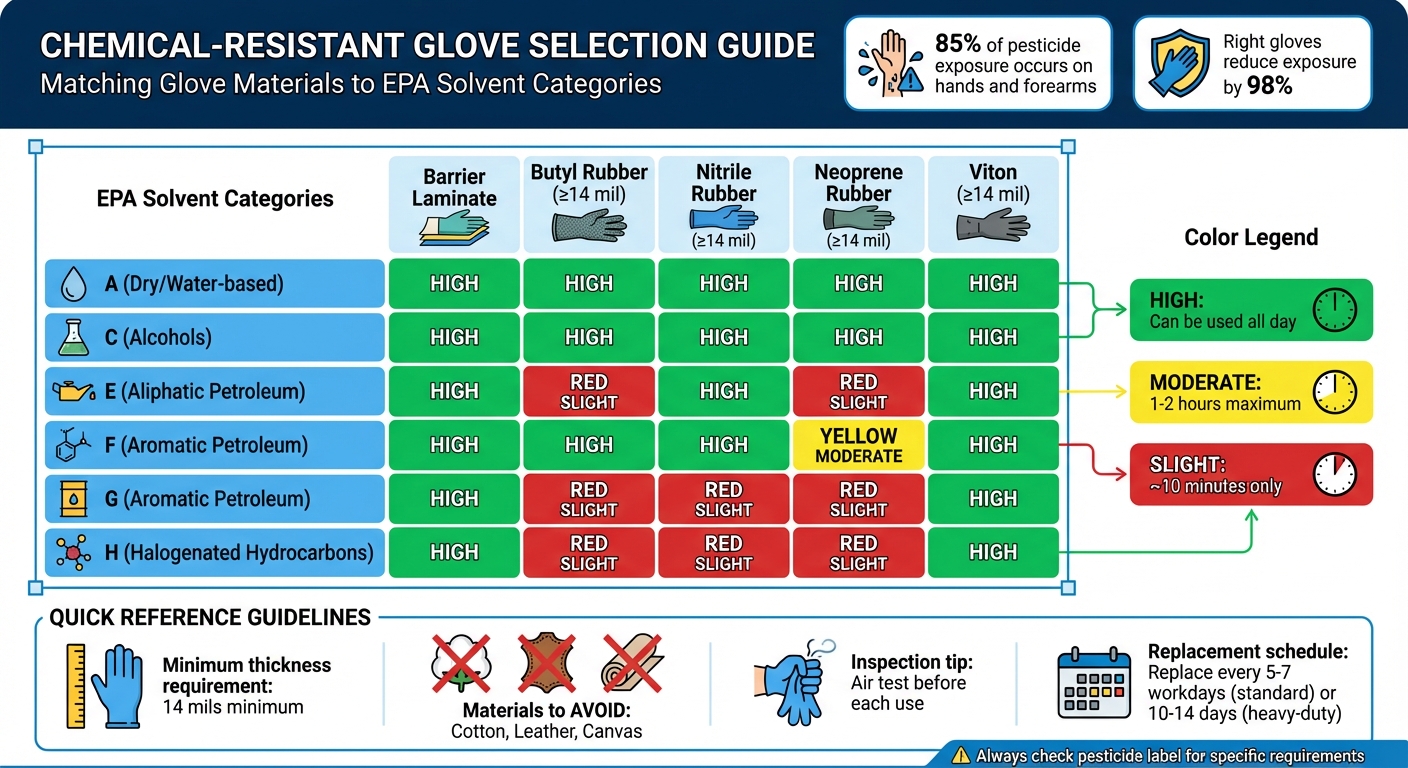 CHEMICAL-RESISTANT GLOVE SELECTION GUIDE
Matching Glove Materials to EPA Solvent Categories

85% of pesticide exposure occurs on hands and forearms

Right gloves reduce exposure by 98%

| EPA Solvent Categories | Barrier Laminate | Butyl Rubber (≥14 mil) | Nitrile Rubber (≥14 mil) | Neoprene Rubber (≥14 mil) | Viton (≥14 mil) |
|---|---|---|---|---|---|
| A (Dry/Water-based) | HIGH | HIGH | HIGH | HIGH | HIGH |
| C (Alcohols) | HIGH | HIGH | HIGH | HIGH | HIGH |
| E (Aliphatic Petroleum) | HIGH | RED SLIGHT | HIGH | RED SLIGHT | HIGH |
| F (Aromatic Petroleum) | HIGH | HIGH | HIGH | YELLOW MODERATE | HIGH |
| G (Aromatic Petroleum) | HIGH | RED SLIGHT | RED SLIGHT | RED SLIGHT | HIGH |
| H (Halogenated Hydrocarbons) | HIGH | RED SLIGHT | RED SLIGHT | RED SLIGHT | HIGH |

Color Legend
HIGH: Can be used all day
MODERATE: 1-2 hours maximum
SLIGHT: ~10 minutes only

QUICK REFERENCE GUIDELINES
Minimum thickness requirement: 14 mils minimum
Materials to AVOID: Cotton, Leather, Canvas
Inspection tip: Air test before each use
Replacement schedule: Replace every 5-7 workdays (standard) or 10-14 days (heavy-duty)

Always check pesticide label for specific requirements